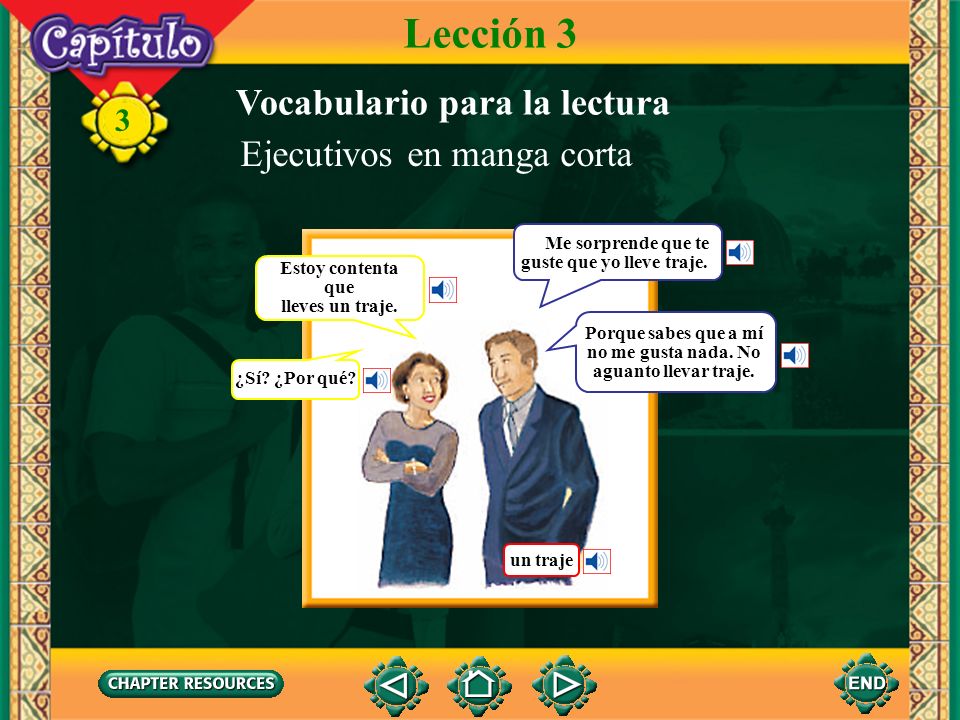 Capítulo
3
Lección 3
Vocabulario para la lectura
Ejecutivos en manga corta

Estoy contenta que lleves un traje.

Me sorprende que te guste que yo lleve traje.

¿Sí? ¿Por qué?

Porque sabes que a mí no me gusta nada. No aguanto llevar traje.

un traje

CHAPTER RESOURCES
END